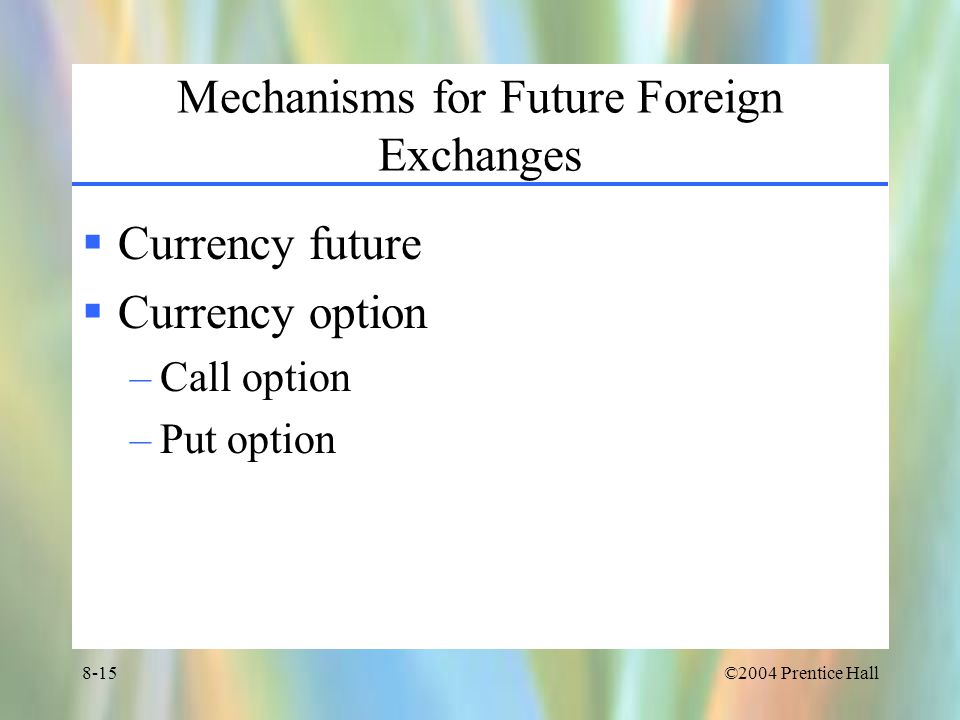 Mechanisms for Future Foreign Exchanges

▪ Currency future
▪ Currency option
– Call option
– Put option

8-15

©2004 Prentice Hall